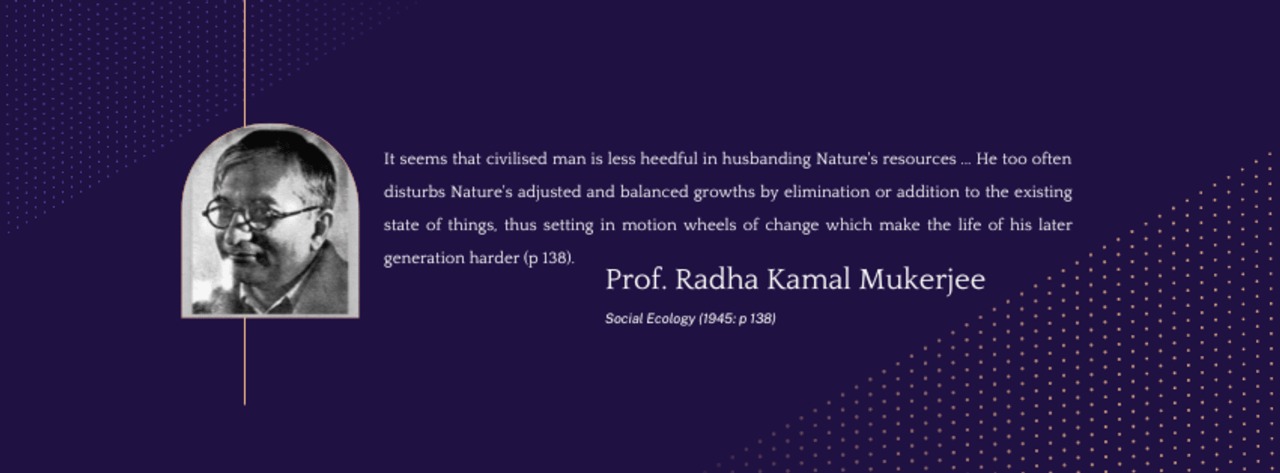 It seems that civilised man is less heedful in husbanding Nature's resources ... He too often disturbs Nature's adjusted and balanced growths by elimination or addition to the existing state of things, thus setting in motion wheels of change which make the life of his later generation harder (p 138).

Prof. Radha Kamal Mukerjee

Social Ecology (1945: p 138)